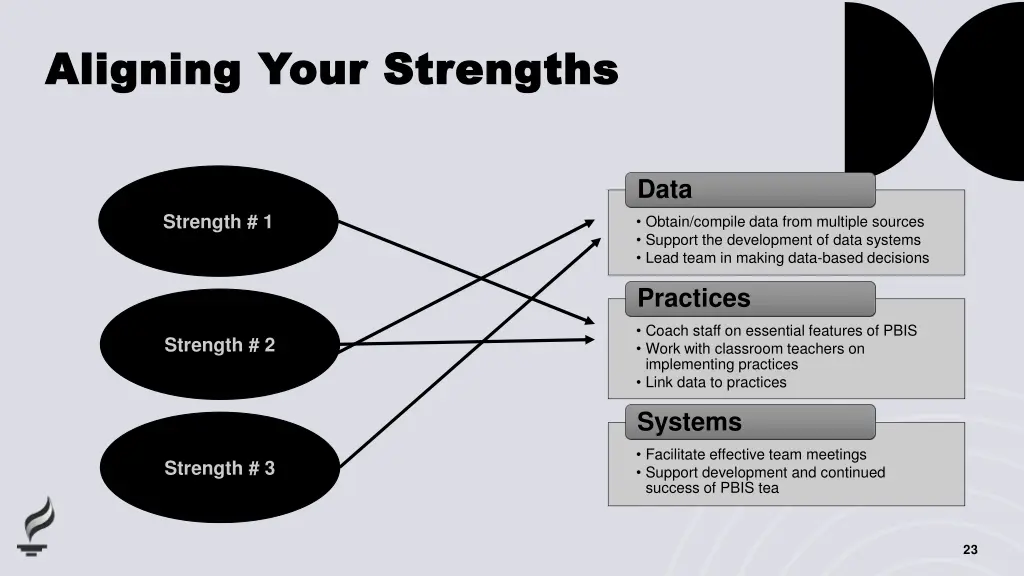 Aligning Your Strengths

Strength # 1

Strength # 2

Strength # 3

Data

• Obtain/compile data from multiple sources
• Support the development of data systems
• Lead team in making data-based decisions

Practices

• Coach staff on essential features of PBIS
• Work with classroom teachers on implementing practices
• Link data to practices

Systems

• Facilitate effective team meetings
• Support development and continued success of PBIS tea

23